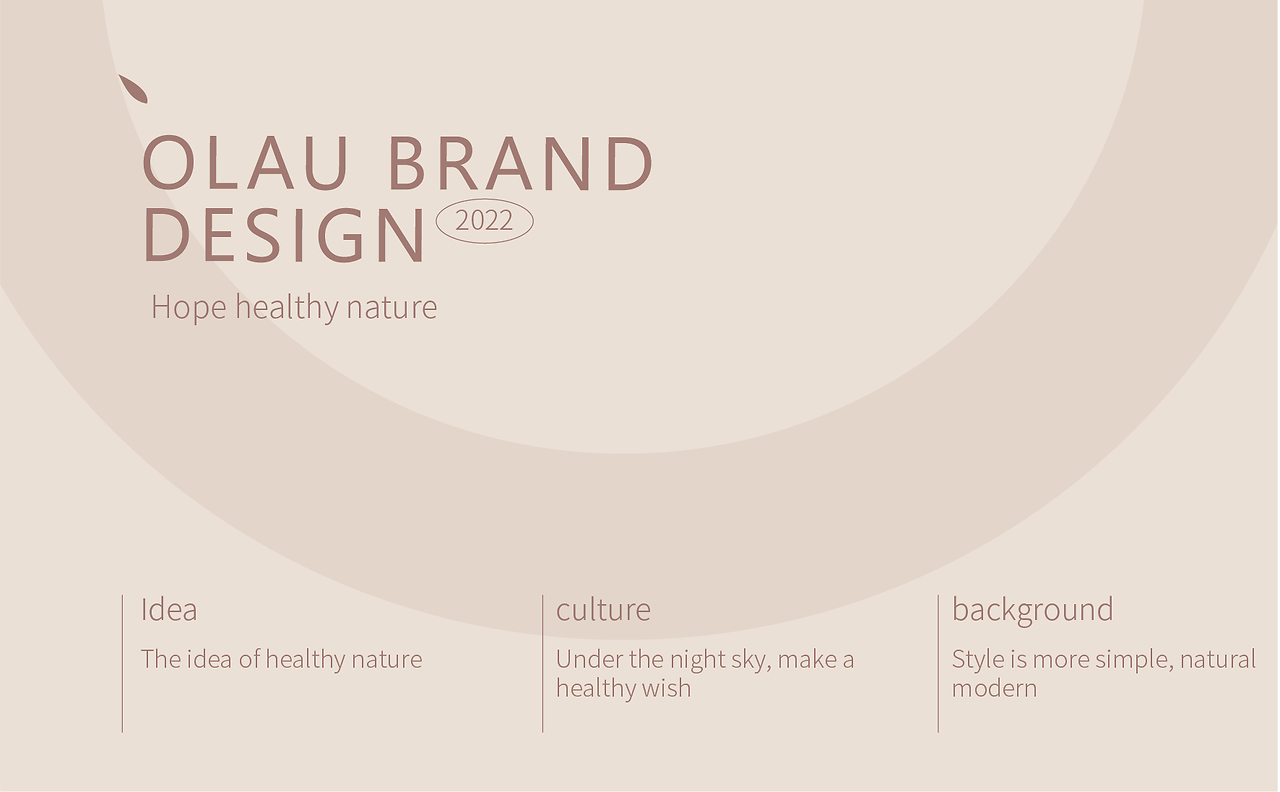 OLAU BRAND
DESIGN 2022

Hope healthy nature

Idea
The idea of healthy nature

culture
Under the night sky, make a healthy wish

background
Style is more simple, natural modern